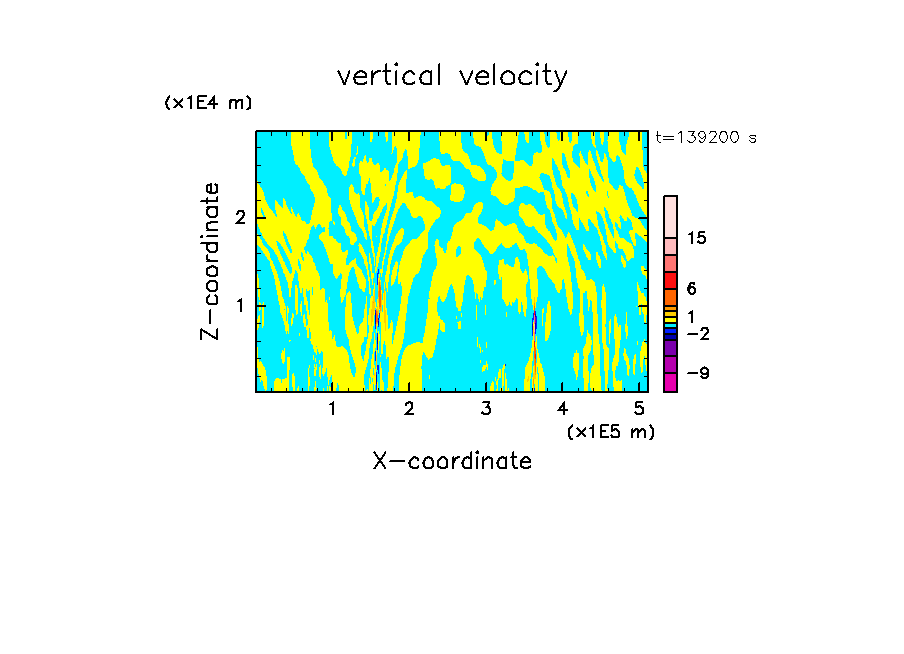 vertical velocity

(x1E4 m)

t=139200 s

Z-coordinate

2

1

15

6

1

−2

−9

1 2 3 4 5

(x1E5 m)

X-coordinate